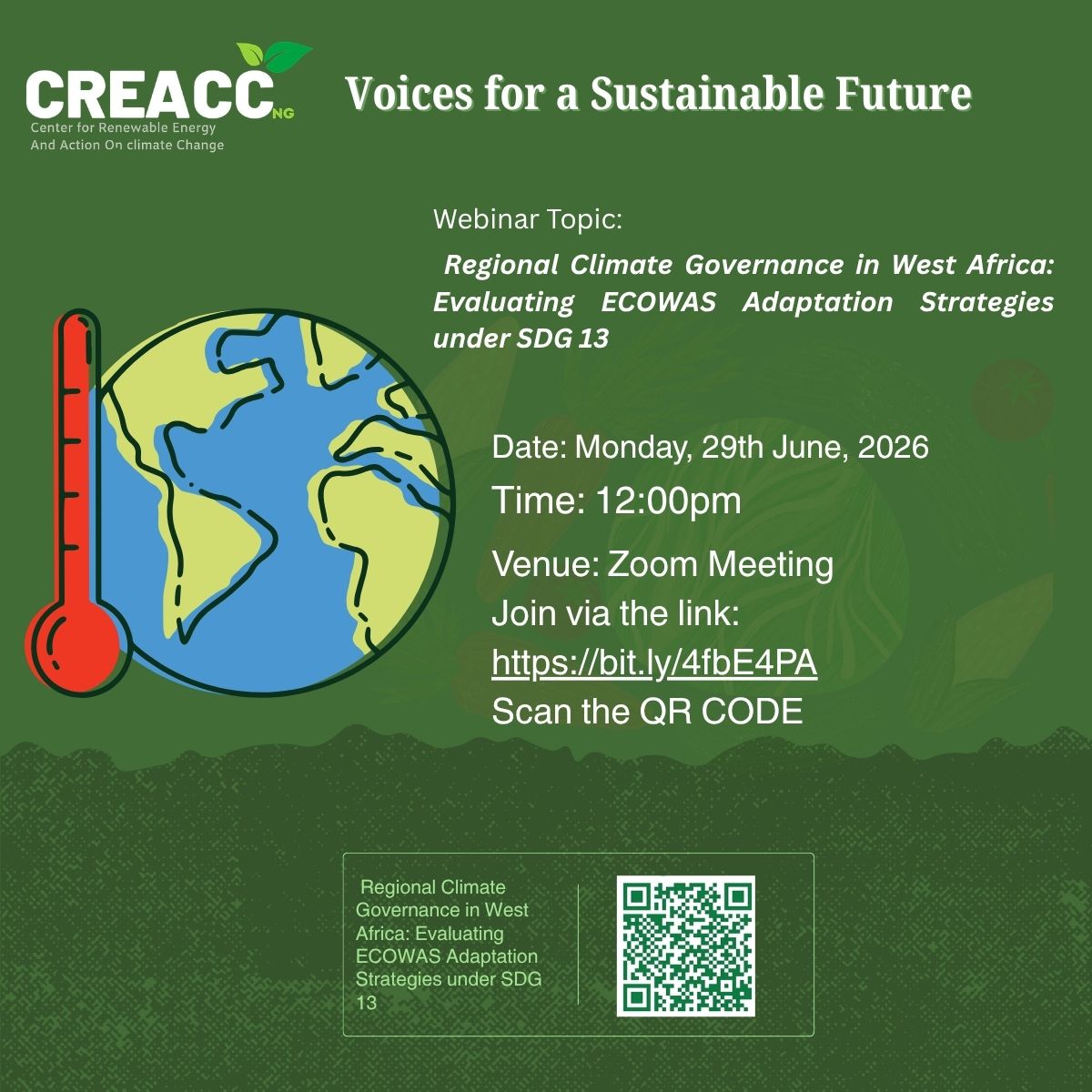 CREACC NG
Center for Renewable Energy And Action On climate Change

Voices for a Sustainable Future

Webinar Topic:

Regional Climate Governance in West Africa: Evaluating ECOWAS Adaptation Strategies under SDG 13

Date: Monday, 29th June, 2026

Time: 12:00pm

Venue: Zoom Meeting
Join via the link:
https://bit.ly/4fbE4PA
Scan the QR CODE

Regional Climate Governance in West Africa: Evaluating ECOWAS Adaptation Strategies under SDG 13